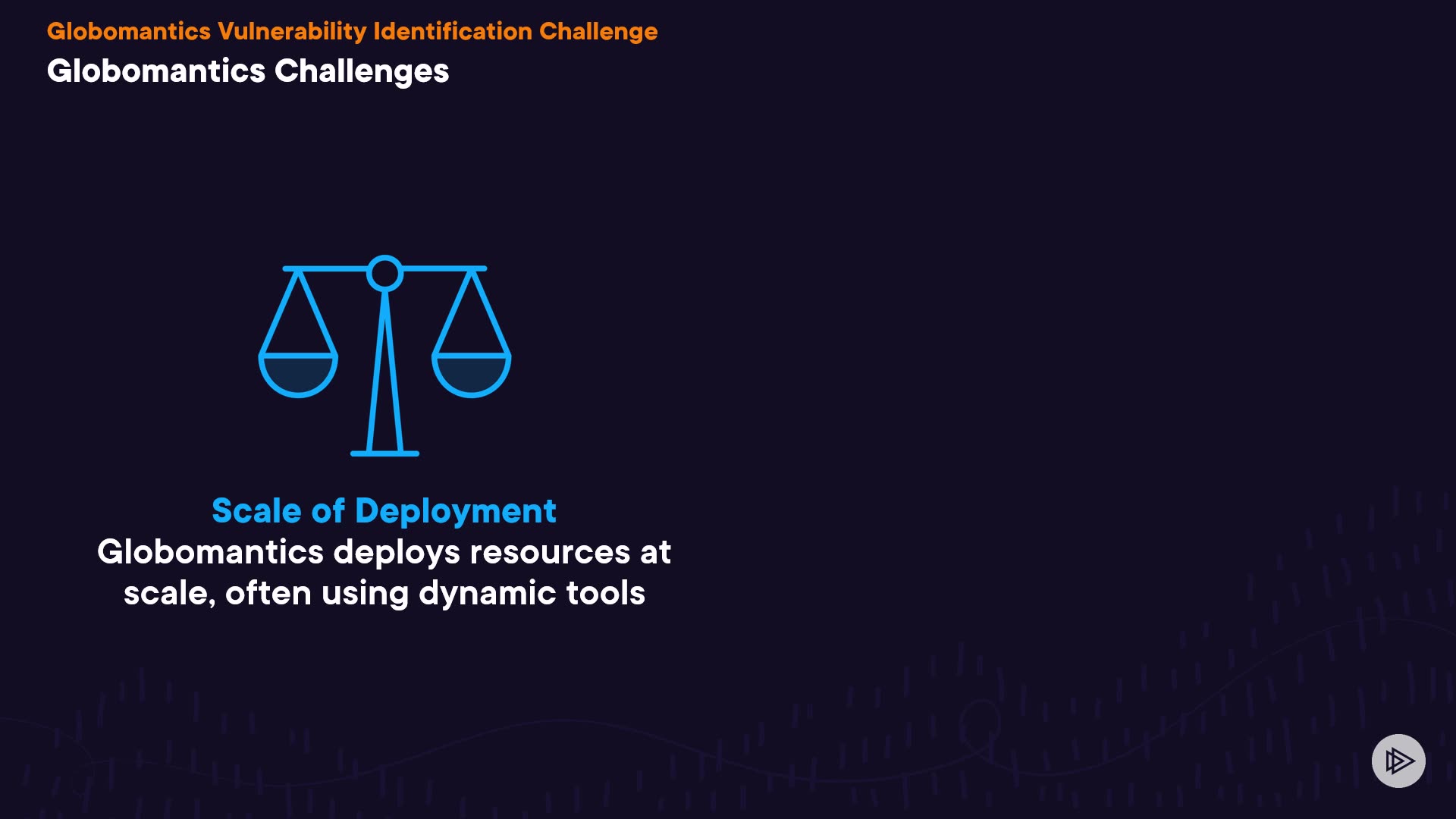 Globomantics Vulnerability Identification Challenge
Globomantics Challenges

Scale of Deployment
Globomantics deploys resources at scale, often using dynamic tools